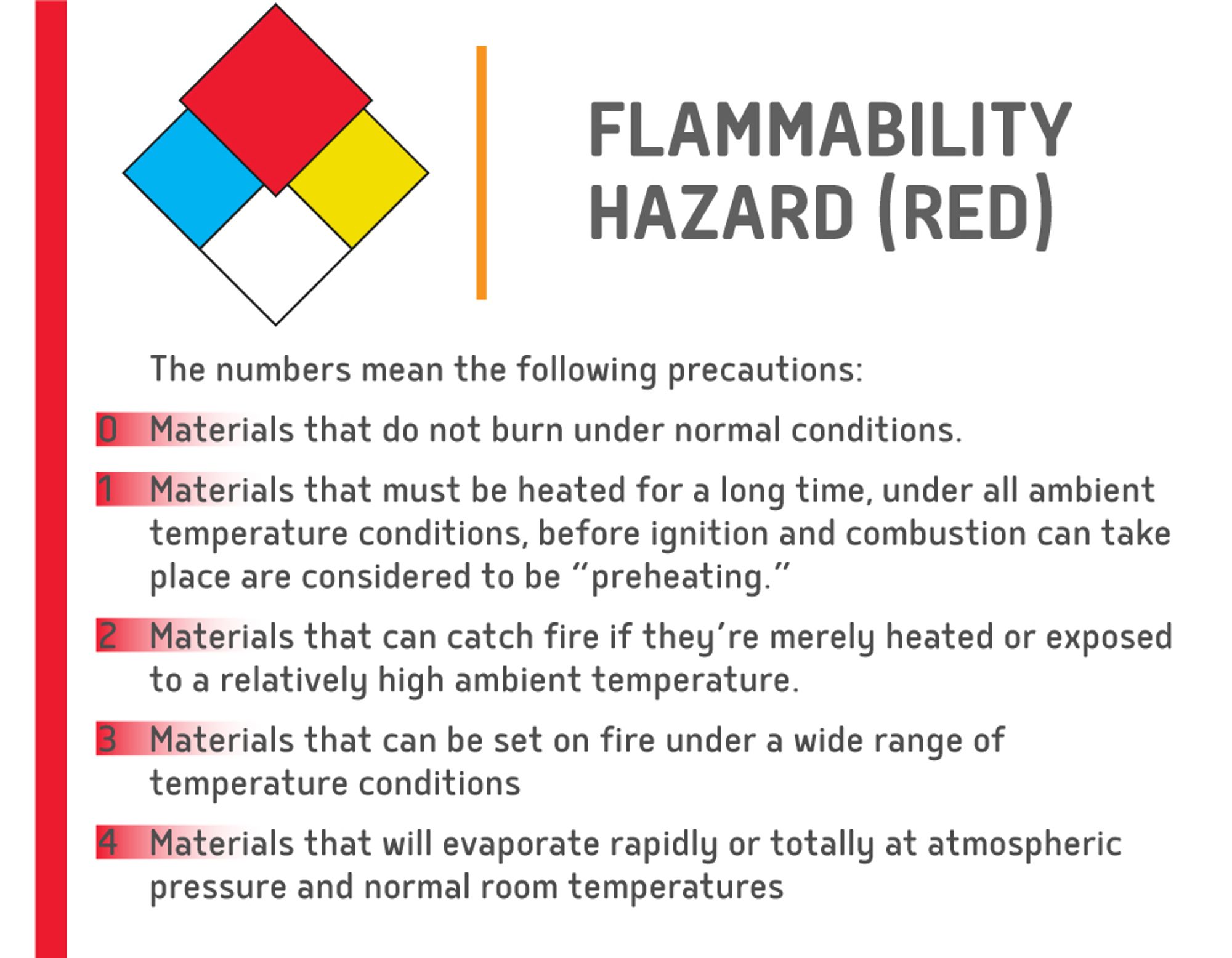 FLAMMABILITY HAZARD (RED)

The numbers mean the following precautions:

0 Materials that do not burn under normal conditions.

1 Materials that must be heated for a long time, under all ambient temperature conditions, before ignition and combustion can take place are considered to be “preheating.”

2 Materials that can catch fire if they’re merely heated or exposed to a relatively high ambient temperature.

3 Materials that can be set on fire under a wide range of temperature conditions

4 Materials that will evaporate rapidly or totally at atmospheric pressure and normal room temperatures